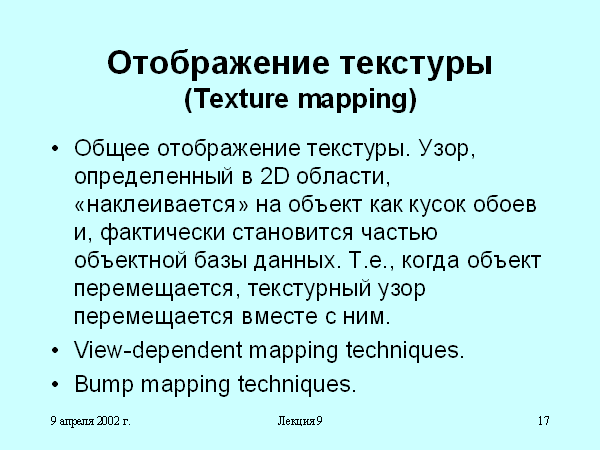 Отображение текстуры
(Texture mapping)

• Общее отображение текстуры. Узор, определенный в 2D области, «наклеивается» на объект как кусок обоев и, фактически становится частью объектной базы данных. Т.е., когда объект перемещается, текстурный узор перемещается вместе с ним.
• View-dependent mapping techniques.
• Bump mapping techniques.

9 апреля 2002 г.
Лекция 9
17